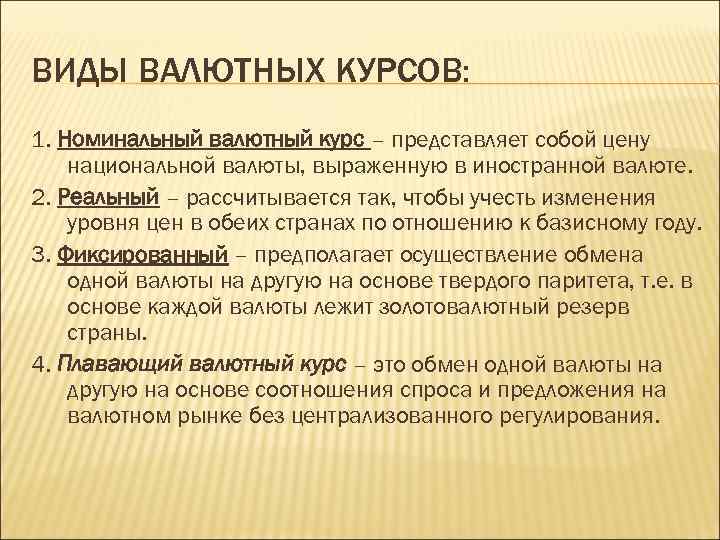 ВИДЫ ВАЛЮТНЫХ КУРСОВ:

1. Номинальный валютный курс – представляет собой цену национальной валюты, выраженную в иностранной валюте.

2. Реальный – рассчитывается так, чтобы учесть изменения уровня цен в обеих странах по отношению к базисному году.

3. Фиксированный – предполагает осуществление обмена одной валюты на другую на основе твердого паритета, т.е. в основе каждой валюты лежит золотовалютный резерв страны.

4. Плавающий валютный курс – это обмен одной валюты на другую на основе соотношения спроса и предложения на валютном рынке без централизованного регулирования.